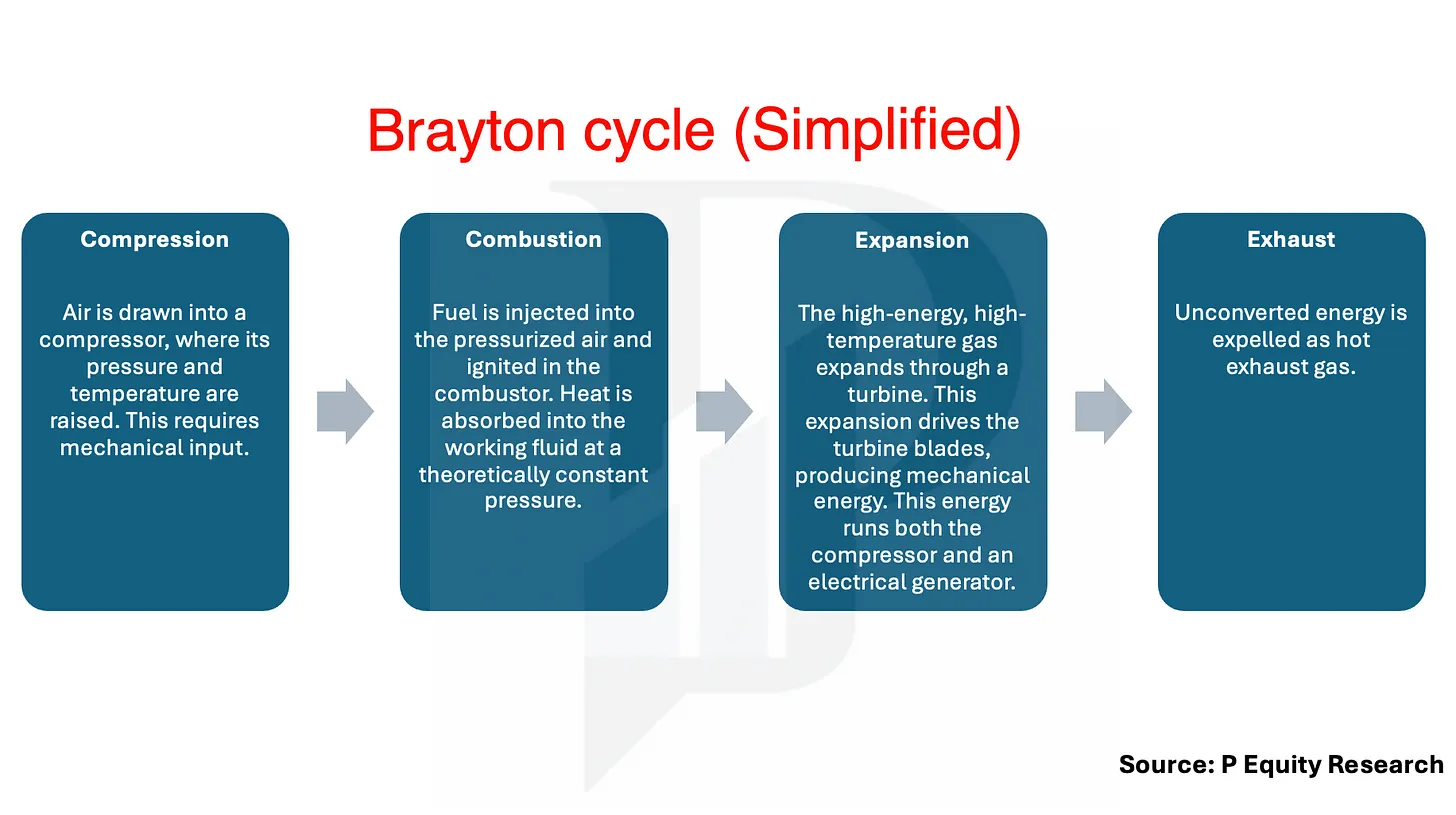 Brayton cycle (Simplified)

Compression

Air is drawn into a compressor, where its pressure and temperature are raised. This requires mechanical input.

Combustion

Fuel is injected into the pressurized air and ignited in the combustor. Heat is absorbed into the working fluid at a theoretically constant pressure.

Expansion

The high-energy, high-temperature gas expands through a turbine. This expansion drives the turbine blades, producing mechanical energy. This energy runs both the compressor and an electrical generator.

Exhaust

Unconverted energy is expelled as hot exhaust gas.

Source: P Equity Research